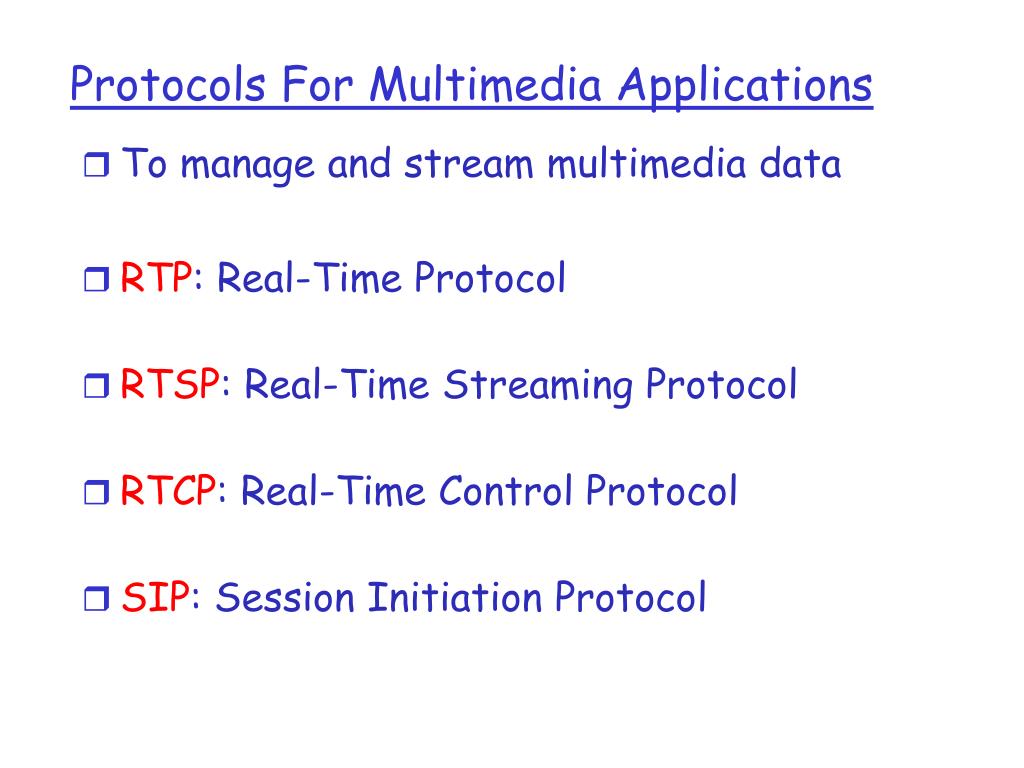 Protocols For Multimedia Applications

❒ To manage and stream multimedia data

❒ RTP: Real-Time Protocol

❒ RTSP: Real-Time Streaming Protocol

❒ RTCP: Real-Time Control Protocol

❒ SIP: Session Initiation Protocol